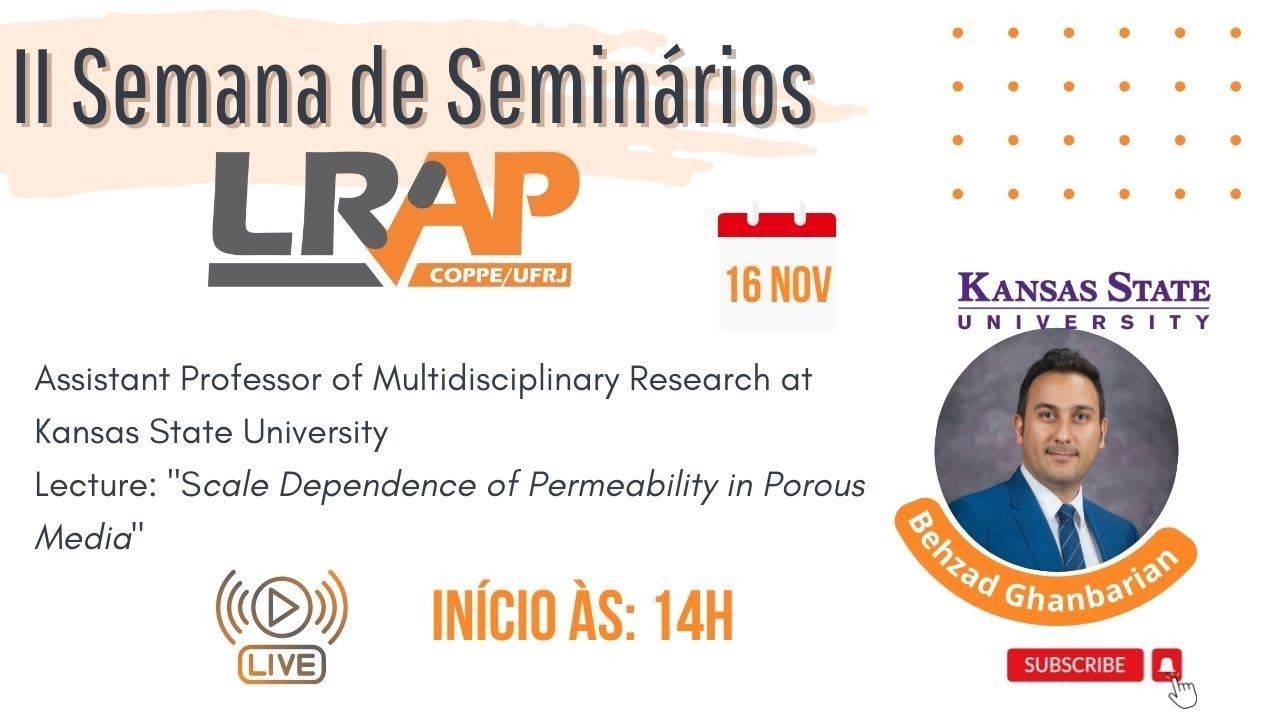 II Semana de Seminários

LRAP
COPPE/UFRJ

16 NOV

KANSAS STATE
UNIVERSITY

Assistant Professor of Multidisciplinary Research at Kansas State University
Lecture: "Scale Dependence of Permeability in Porous Media"

Behzad Ghanbarian

LIVE

INÍCIO ÀS: 14H

SUBSCRIBE